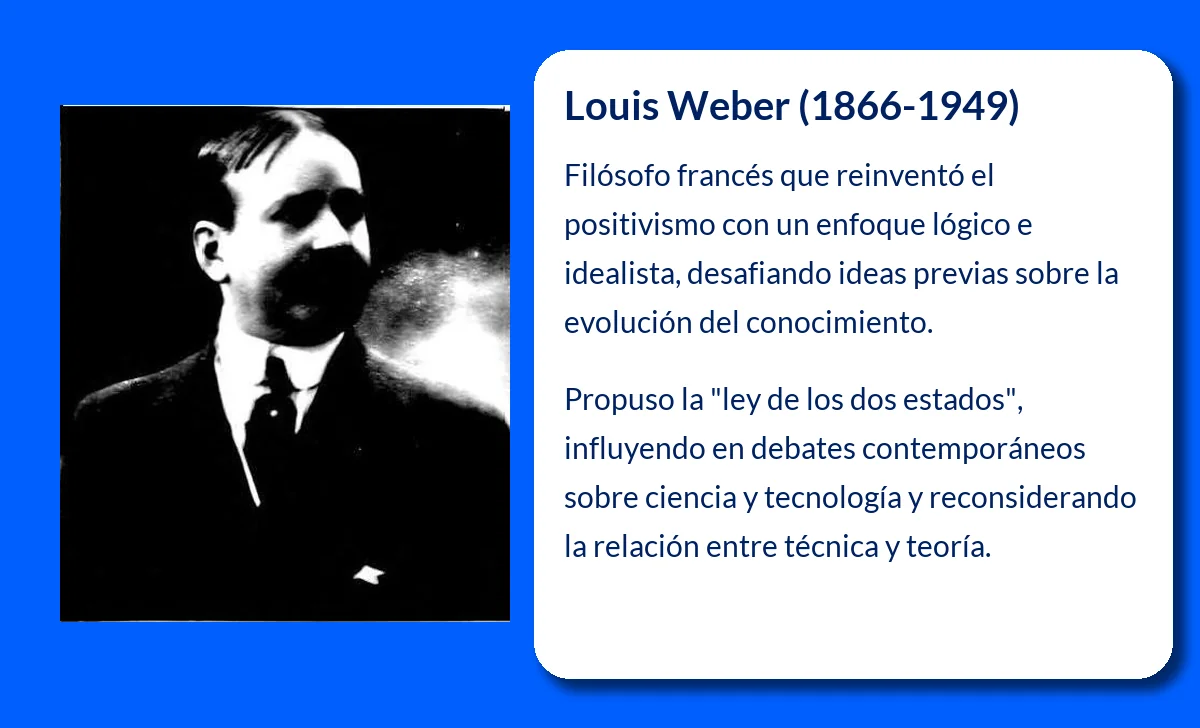 Louis Weber (1866-1949)

Filósofo francés que reinventó el positivismo con un enfoque lógico e idealista, desafiando ideas previas sobre la evolución del conocimiento.

Propuso la "ley de los dos estados", influyendo en debates contemporáneos sobre ciencia y tecnología y reconsiderando la relación entre técnica y teoría.